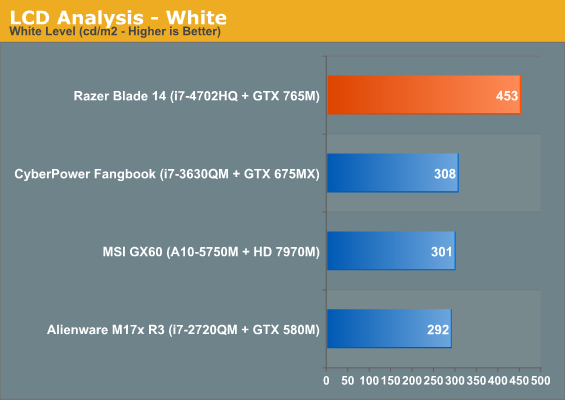 LCD Analysis - White
White Level (cd/m2 - Higher is Better)

Razer Blade 14 (i7-4702HQ + GTX 765M) 453
CyberPower Fangbook (i7-3630QM + GTX 675MX) 308
MSI GX60 (A10-5750M + HD 7970M) 301
Alienware M17x R3 (i7-2720QM + GTX 580M) 292

0 50 100 150 200 250 300 350 400 450 500